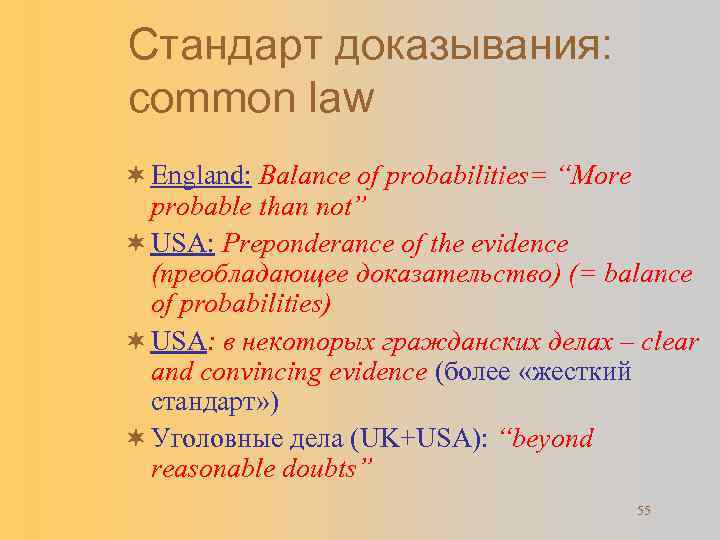 Стандарт доказывания: common law

England: Balance of probabilities= “More probable than not”

USA: Preponderance of the evidence (преобладающее доказательство) (= balance of probabilities)

USA: в некоторых гражданских делах – clear and convincing evidence (более «жесткий стандарт»)

Уголовные дела (UK+USA): “beyond reasonable doubts”

55